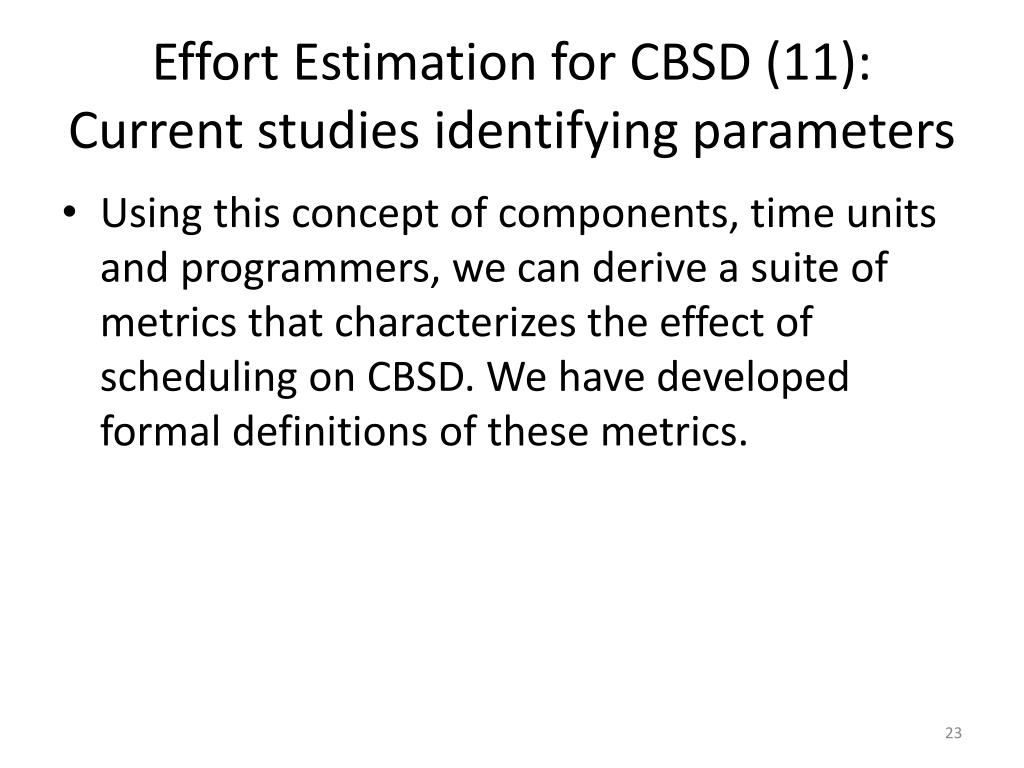 Effort Estimation for CBSD (11):
Current studies identifying parameters

• Using this concept of components, time units and programmers, we can derive a suite of metrics that characterizes the effect of scheduling on CBSD. We have developed formal definitions of these metrics.

23